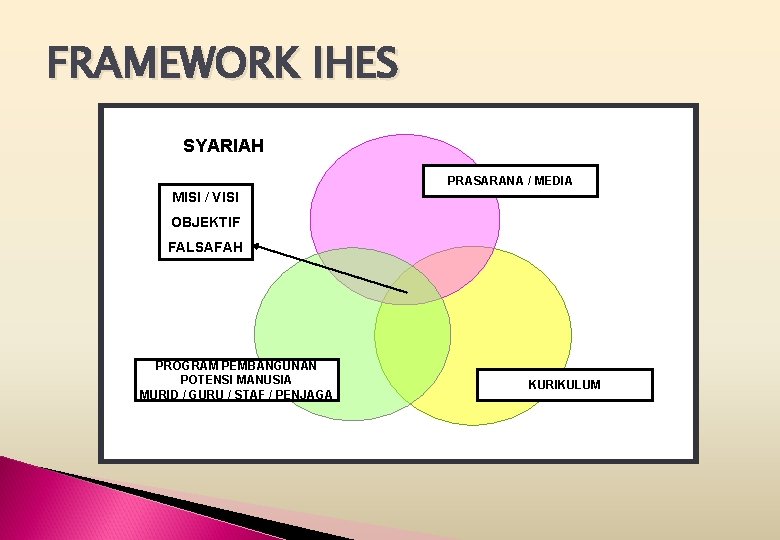 FRAMEWORK IHES

SYARIAH

MISI / VISI
OBJEKTIF
FALSAFAH

PRASARANA / MEDIA

PROGRAM PEMBANGUNAN
POTENSI MANUSIA
MURID / GURU / STAF / PENJAGA

KURIKULUM